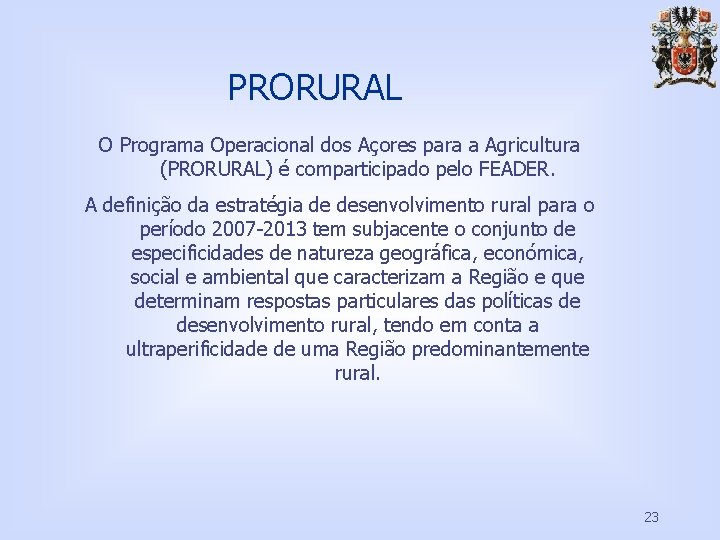 PRORURAL

O Programa Operacional dos Açores para a Agricultura (PRORURAL) é comparticipado pelo FEADER.

A definição da estratégia de desenvolvimento rural para o período 2007-2013 tem subjacente o conjunto de especificidades de natureza geográfica, económica, social e ambiental que caracterizam a Região e que determinam respostas particulares das políticas de desenvolvimento rural, tendo em conta a ultraperificidade de uma Região predominantemente rural.

23